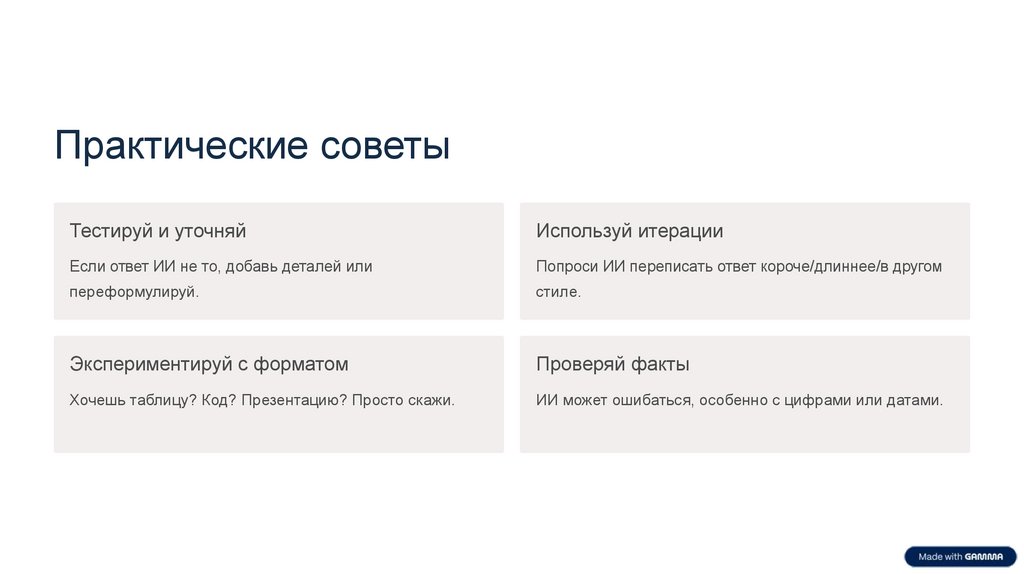 Практические советы

Тестируй и уточняй

Если ответ ИИ не то, добавь деталей или переформулируй.

Используй итерации

Попроси ИИ переписать ответ короче/длиннее/в другом стиле.

Экспериментируй с форматом

Хочешь таблицу? Код? Презентацию? Просто скажи.

Проверяй факты

ИИ может ошибаться, особенно с цифрами или датами.

Made with GAMMA